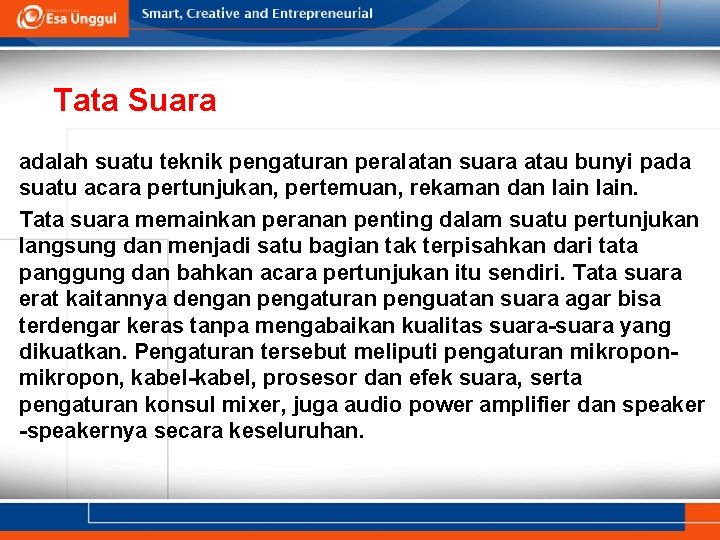 Esa Unggul

Smart, Creative and Entrepreneurial

Tata Suara

adalah suatu teknik pengaturan peralatan suara atau bunyi pada suatu acara pertunjukan, pertemuan, rekaman dan lain lain.

Tata suara memainkan peranan penting dalam suatu pertunjukan langsung dan menjadi satu bagian tak terpisahkan dari tata panggung dan bahkan acara pertunjukan itu sendiri. Tata suara erat kaitannya dengan pengaturan penguatan suara agar bisa terdengar keras tanpa mengabaikan kualitas suara-suara yang dikuatkan. Pengaturan tersebut meliputi pengaturan mikropon-mikropon, kabel-kabel, prosesor dan efek suara, serta pengaturan konsul mixer, juga audio power amplifier dan speaker -speakernya secara keseluruhan.